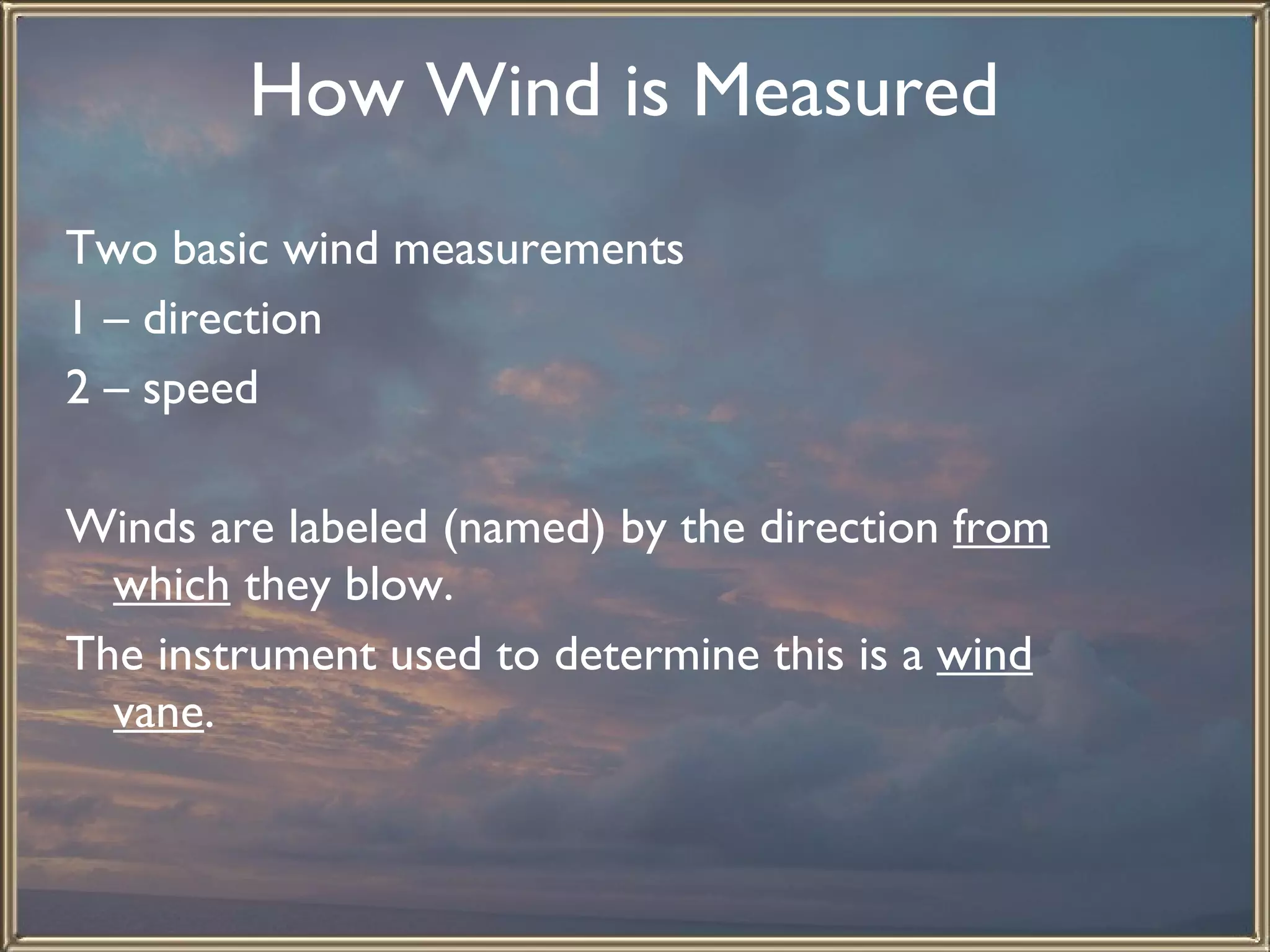 How Wind is Measured

Two basic wind measurements

1 – direction

2 – speed

Winds are labeled (named) by the direction from which they blow.

The instrument used to determine this is a wind vane.